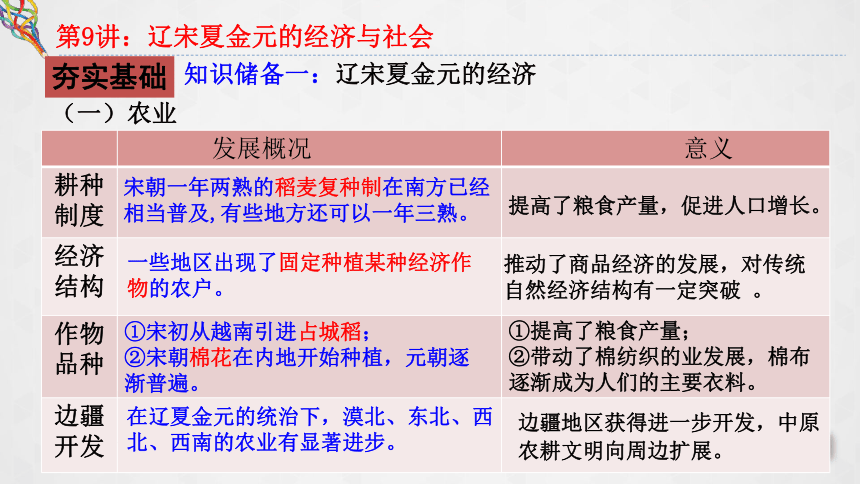 第9讲：辽宋夏金元的经济与社会

夯实基础 知识储备一：辽宋夏金元的经济

（一）农业

| | 发展概况 | 意义 |
|---|---|---|
| 耕种制度 | 宋朝一年两熟的稻麦复种制在南方已经相当普及，有些地方还可以一年三熟。 | 提高了粮食产量，促进人口增长。 |
| 经济结构 | 一些地区出现了固定种植某种经济作物的农户。 | 推动了商品经济的发展，对传统自然经济结构有一定突破 。 |
| 作物品种 | ①宋初从越南引进占城稻；②宋朝棉花在内地开始种植，元朝逐渐普遍。 | ①提高了粮食产量；②带动了棉纺织的业发展，棉布逐渐成为人们的主要衣料。 |
| 边疆开发 | 在辽夏金元的统治下，漠北、东北、西北、西南的农业有显著进步。 | 边疆地区获得进一步开发，中原农耕文明向周边扩展。 |